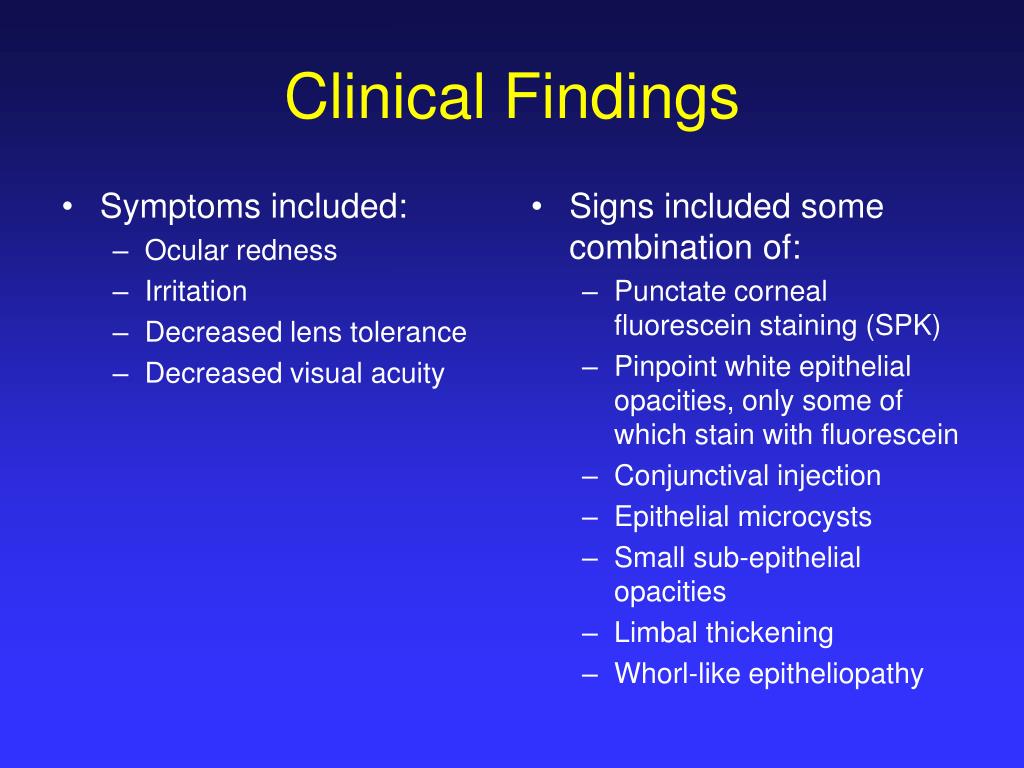 Clinical Findings

• Symptoms included:
– Ocular redness
– Irritation
– Decreased lens tolerance
– Decreased visual acuity

• Signs included some combination of:
– Punctate corneal fluorescein staining (SPK)
– Pinpoint white epithelial opacities, only some of which stain with fluorescein
– Conjunctival injection
– Epithelial microcysts
– Small sub-epithelial opacities
– Limbal thickening
– Whorl-like epitheliopathy